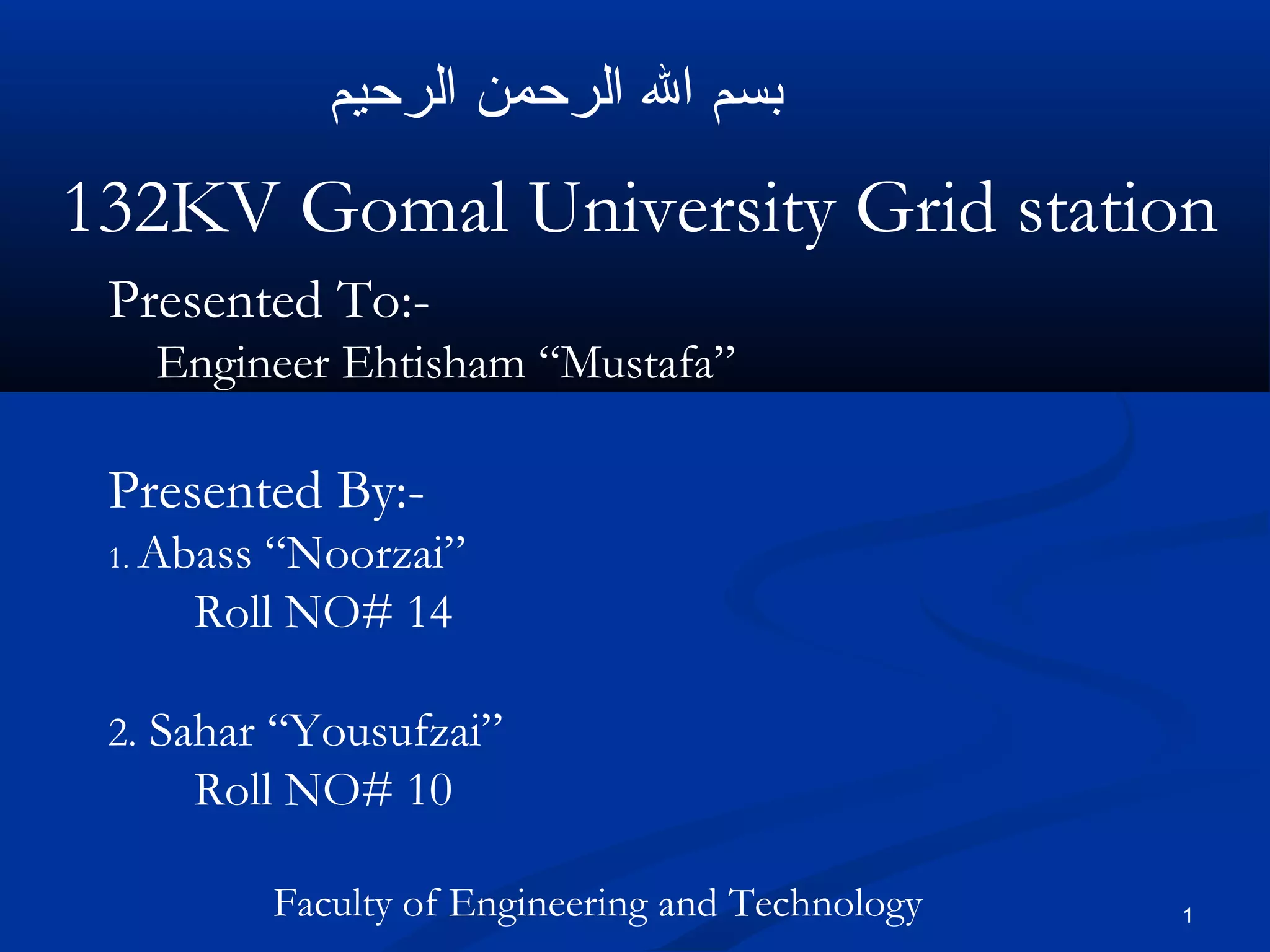 بسم الله الرحمن الرحيم

132KV Gomal University Grid station

Presented To:-
Engineer Ehtisham “Mustafa”

Presented By:-
1. Abass “Noorzai”
Roll NO# 14

2. Sahar “Yousufzai”
Roll NO# 10

Faculty of Engineering and Technology

1